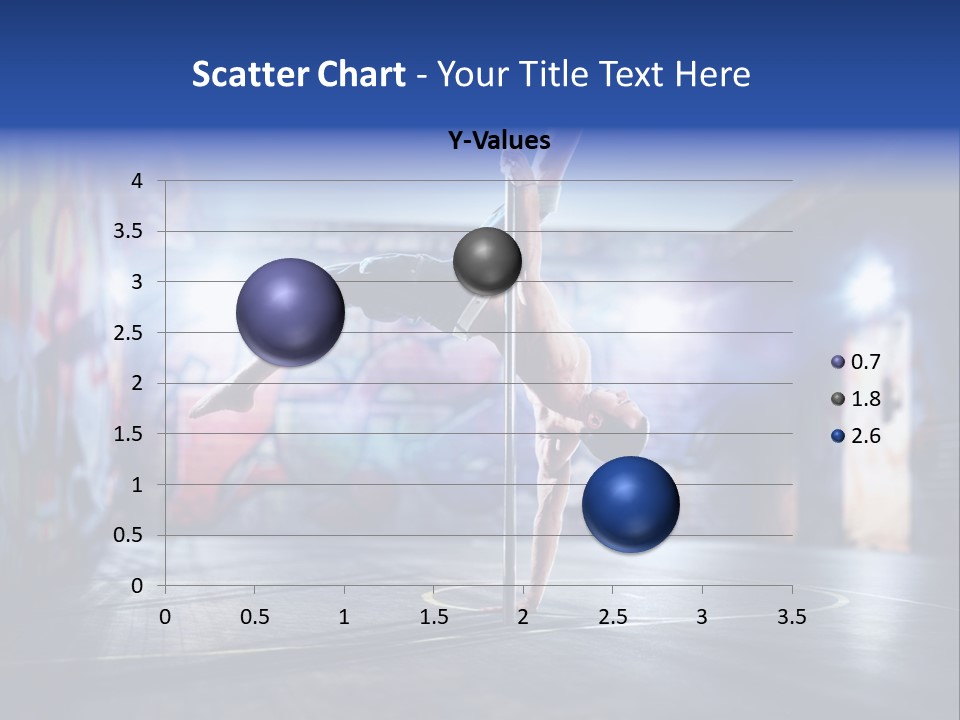 Scatter Chart - Your Title Text Here

Y-Values

4
3.5
3
2.5
2
1.5
1
0.5
0

0 0.5 1 1.5 2 2.5 3 3.5

0.7
1.8
2.6